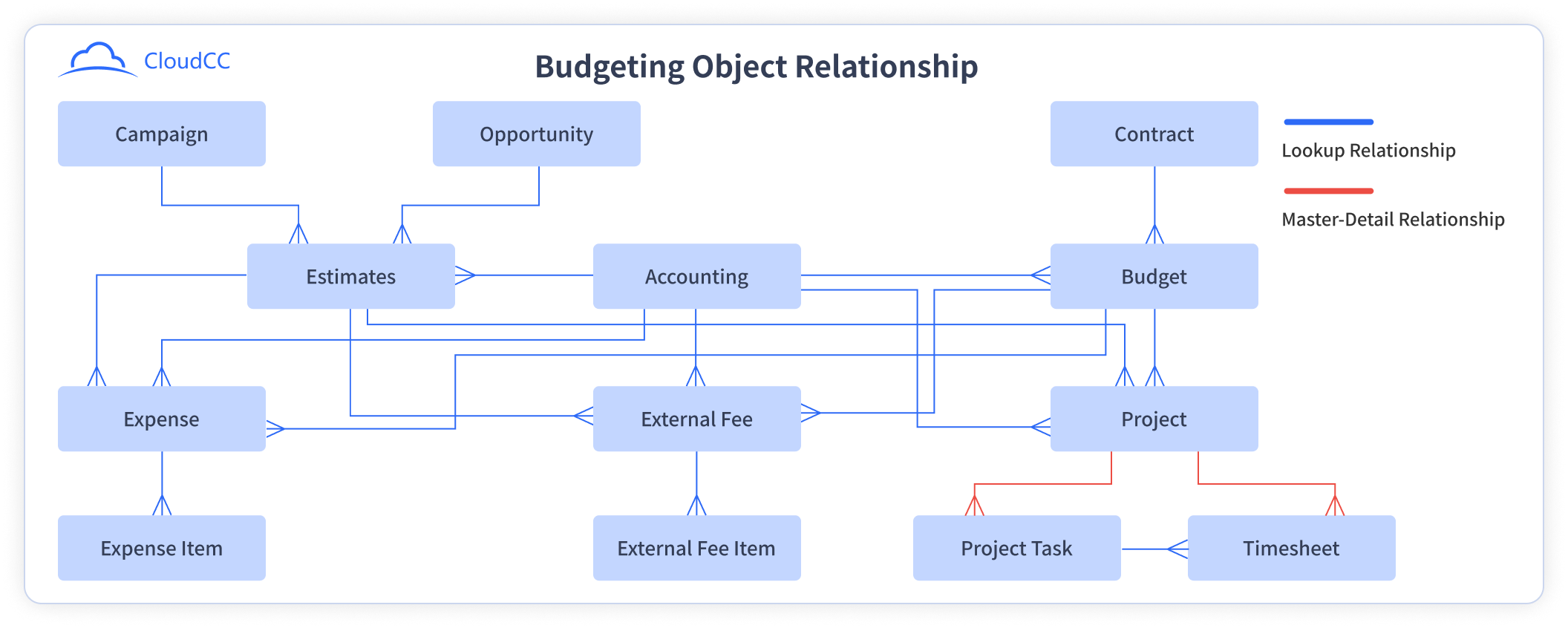 CloudCC

Budgeting Object Relationship

Campaign

Opportunity

Contract

Lookup Relationship

Master-Detail Relationship

Estimates

Accounting

Budget

Expense

External Fee

Project

Expense Item

External Fee Item

Project Task

Timesheet